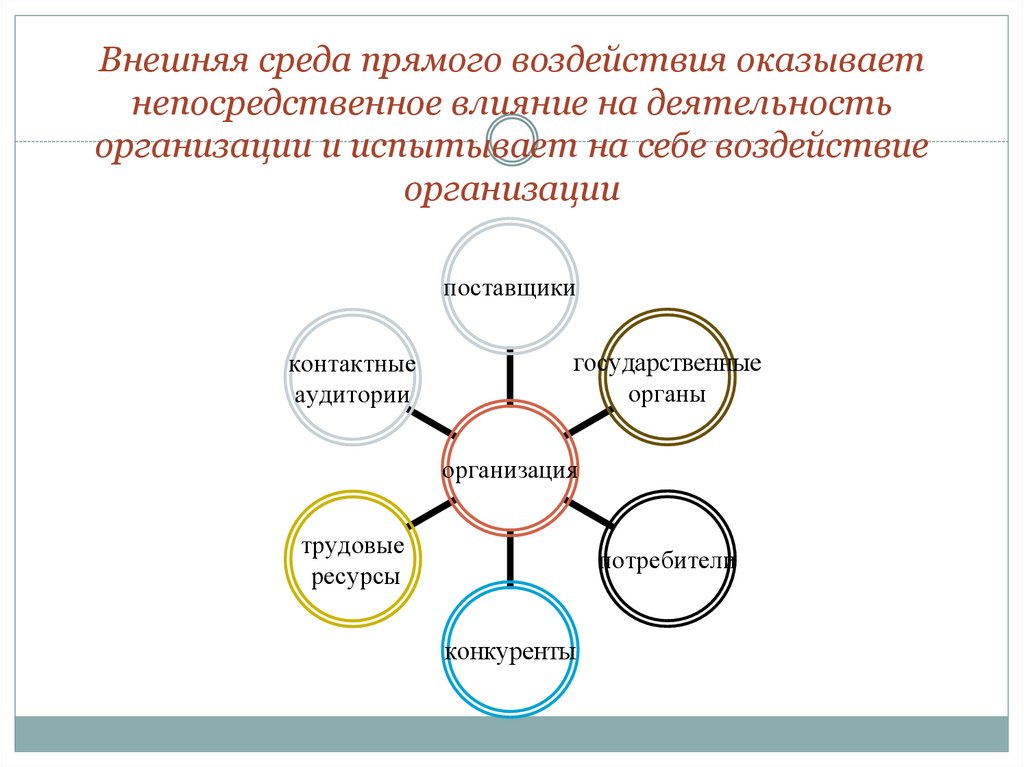 Внешняя среда прямого воздействия оказывает непосредственное влияние на деятельность организации и испытывает на себе воздействие организации

поставщики

контактные аудитории

государственные органы

организация

трудовые ресурсы

потребители

конкуренты